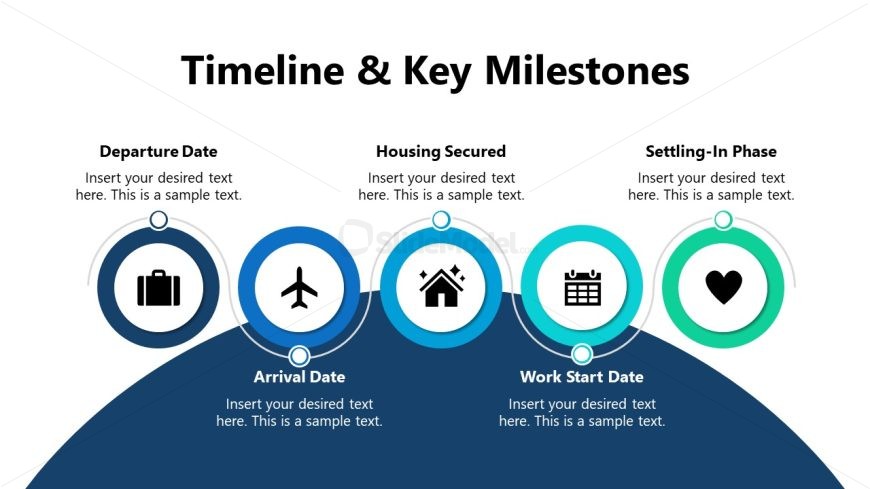 Timeline & Key Milestones

Departure Date
Insert your desired text here. This is a sample text.

Housing Secured
Insert your desired text here. This is a sample text.

Settling-In Phase
Insert your desired text here. This is a sample text.

SlideModel

Arrival Date
Insert your desired text here. This is a sample text.

Work Start Date
Insert your desired text here. This is a sample text.